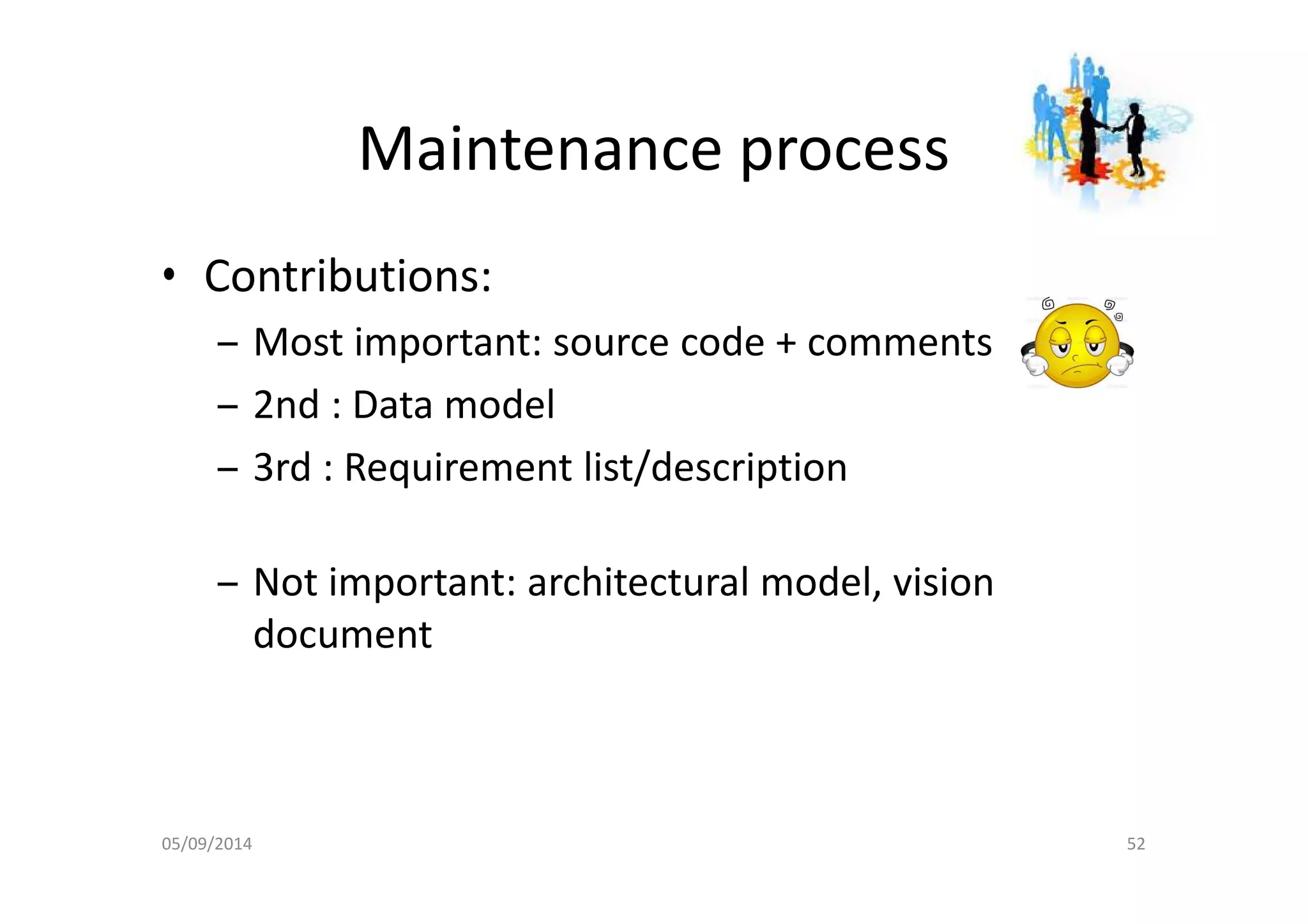 Maintenance process

• Contributions:
– Most important: source code + comments
– 2nd : Data model
– 3rd : Requirement list/description

– Not important: architectural model, vision document

05/09/2014

52